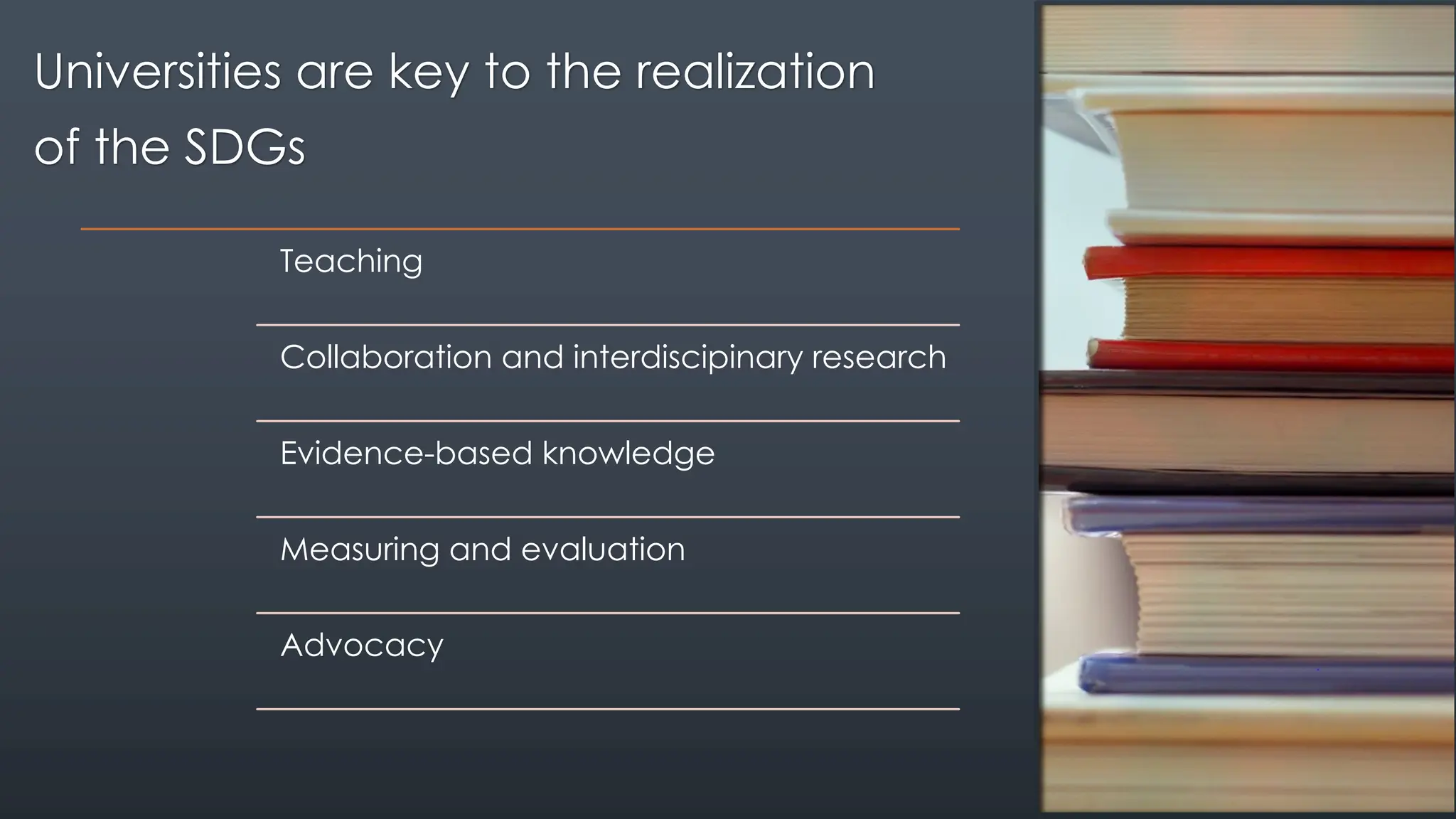 Universities are key to the realization of the SDGs

Teaching

Collaboration and interdiscipinary research

Evidence-based knowledge

Measuring and evaluation

Advocacy